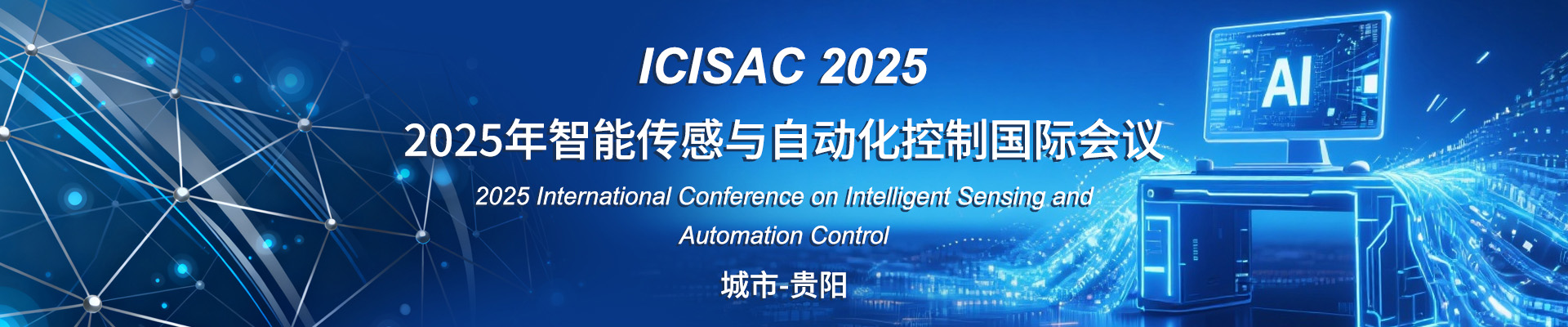 ICISAC 2025

2025年智能传感与自动化控制国际会议

2025 International Conference on Intelligent Sensing and Automation Control

城市-贵阳

AI